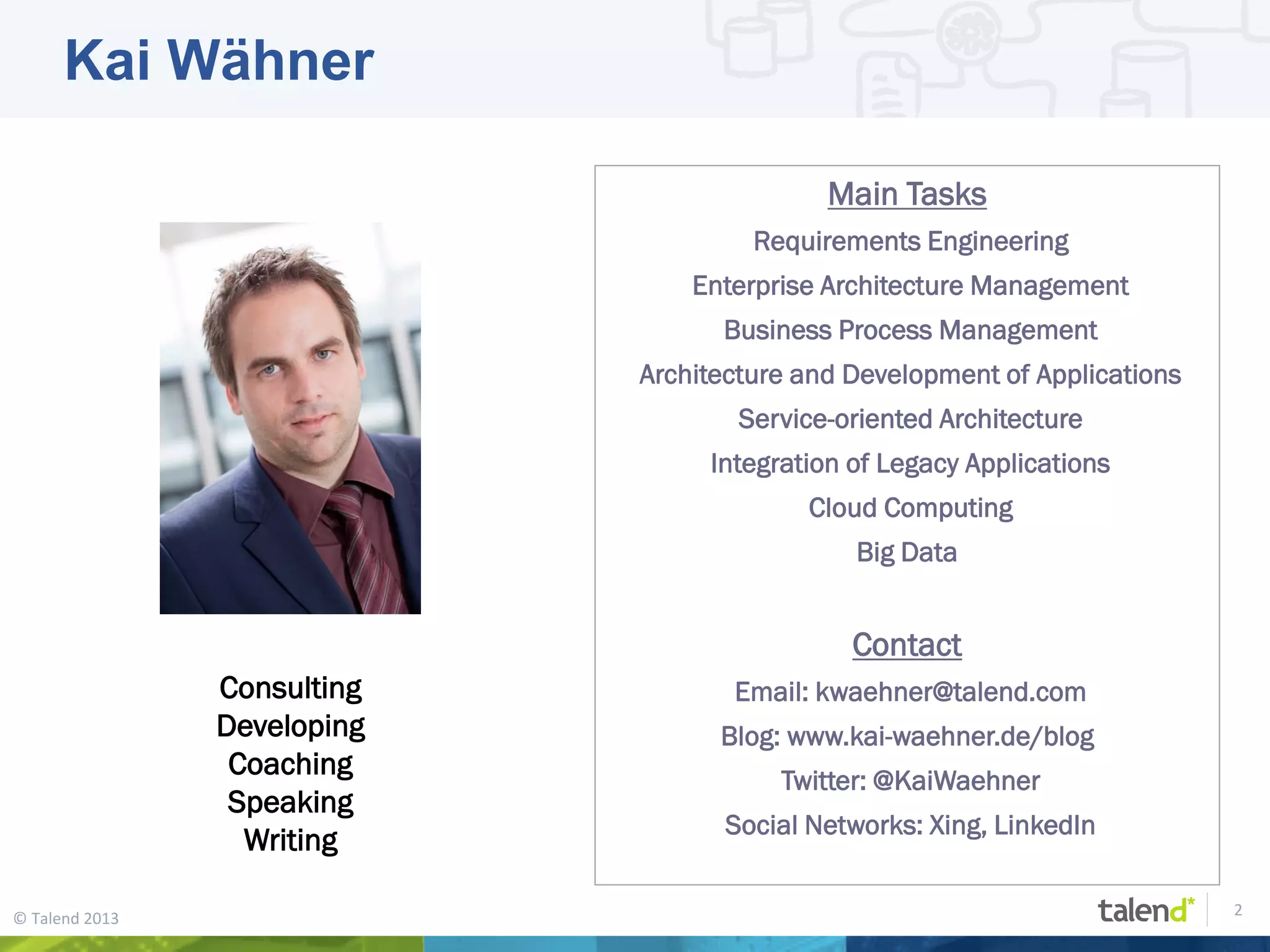 Kai Wähner

Consulting
Developing
Coaching
Speaking
Writing

Main Tasks

Requirements Engineering

Enterprise Architecture Management

Business Process Management

Architecture and Development of Applications

Service-oriented Architecture

Integration of Legacy Applications

Cloud Computing

Big Data

Contact

Email: kwaehner@talend.com

Blog: www.kai-waehner.de/blog

Twitter: @KaiWaehner

Social Networks: Xing, LinkedIn

© Talend 2013

talend*

2